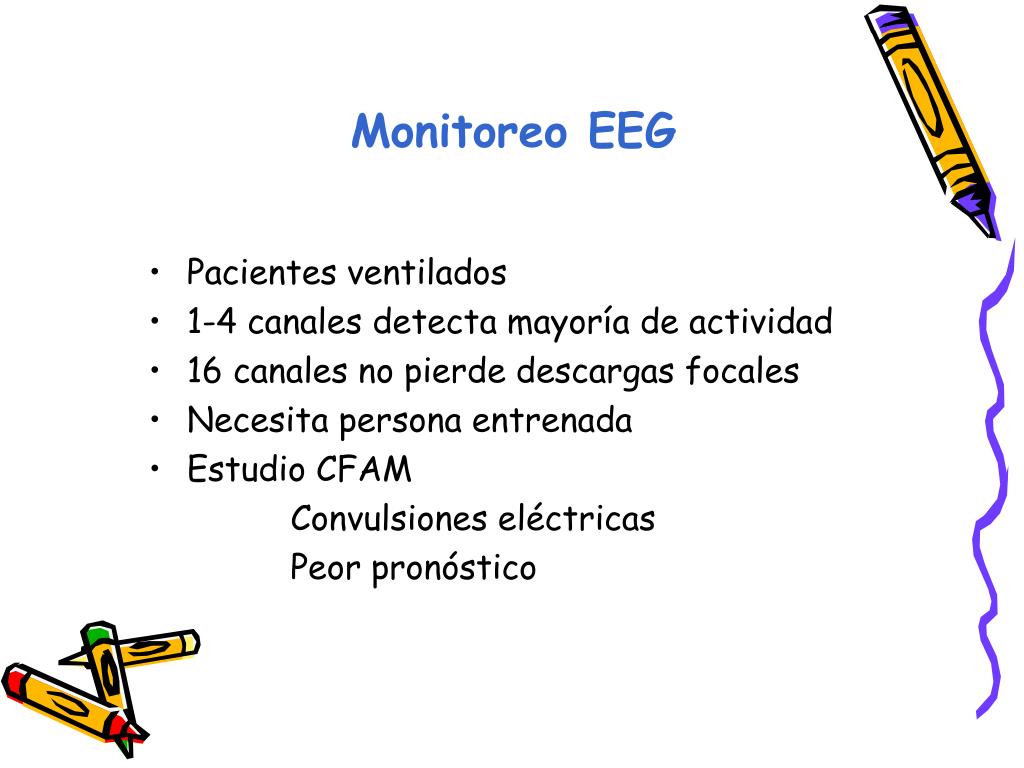 Monitoreo EEG

• Pacientes ventilados
• 1-4 canales detecta mayoría de actividad
• 16 canales no pierde descargas focales
• Necesita persona entrenada
• Estudio CFAM

Convulsiones eléctricas

Peor pronóstico